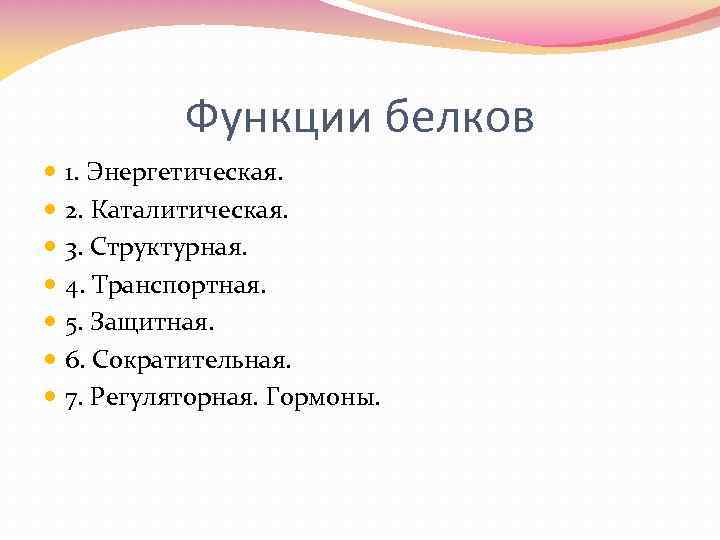 Функции белков

1. Энергетическая.
2. Каталитическая.
3. Структурная.
4. Транспортная.
5. Защитная.
6. Сократительная.
7. Регуляторная. Гормоны.